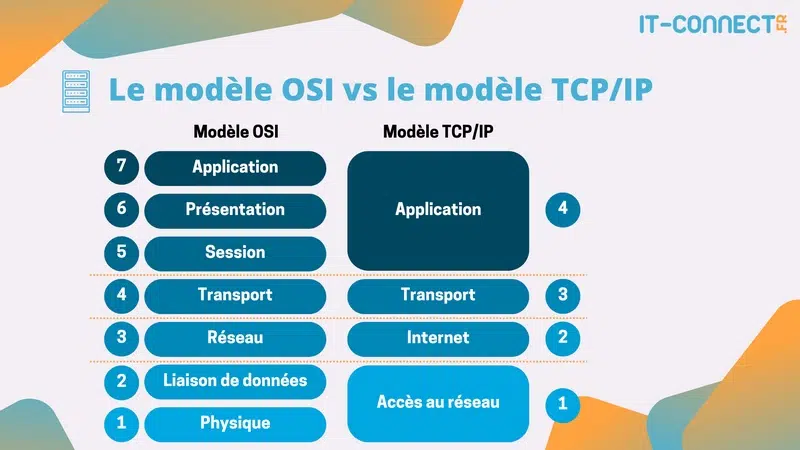 IT-CONNECT.FR

Le modèle OSI vs le modèle TCP/IP

Modèle OSI

7 Application
6 Présentation
5 Session
4 Transport
3 Réseau
2 Liaison de données
1 Physique

Modèle TCP/IP

Application 4
Transport 3
Internet 2
Accès au réseau 1